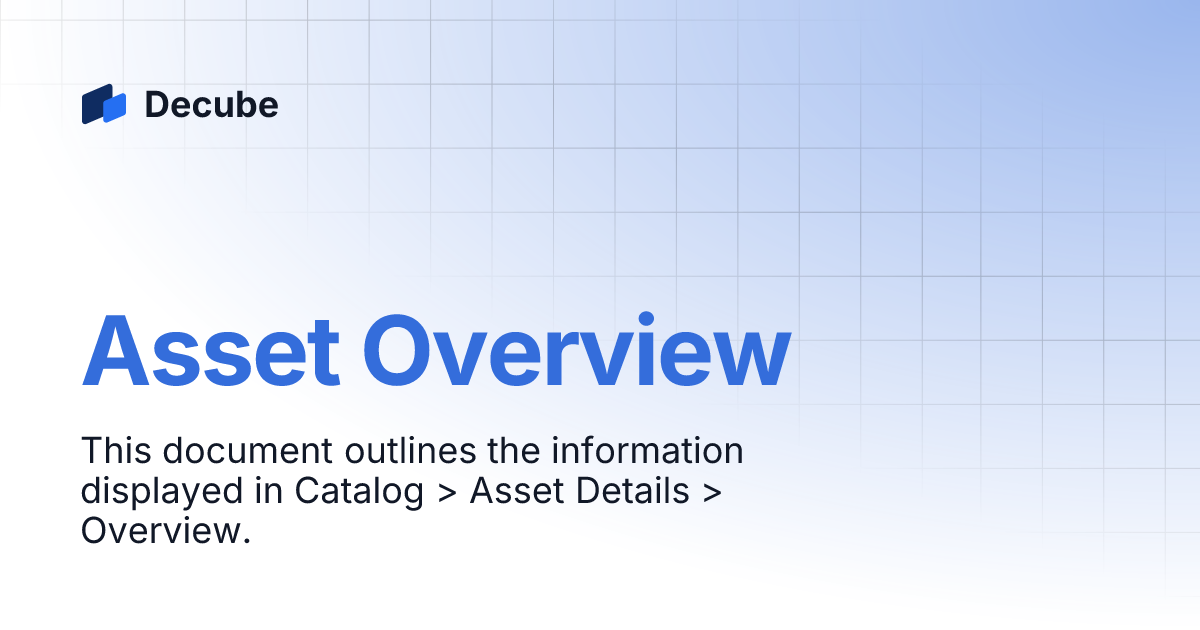 Decube

Asset Overview

This document outlines the information displayed in Catalog > Asset Details > Overview.